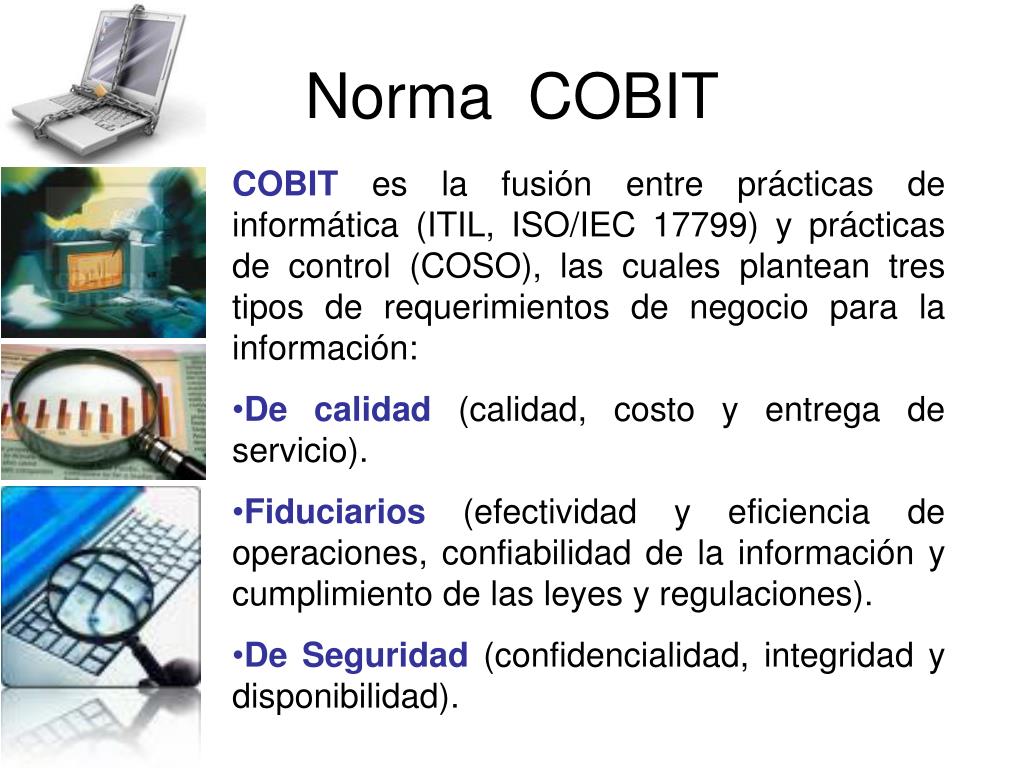 Norma COBIT

COBIT es la fusión entre prácticas de informática (ITIL, ISO/IEC 17799) y prácticas de control (COSO), las cuales plantean tres tipos de requerimientos de negocio para la información:

•De calidad (calidad, costo y entrega de servicio).

•Fiduciarios (efectividad y eficiencia de operaciones, confiabilidad de la información y cumplimiento de las leyes y regulaciones).

•De Seguridad (confidencialidad, integridad y disponibilidad).